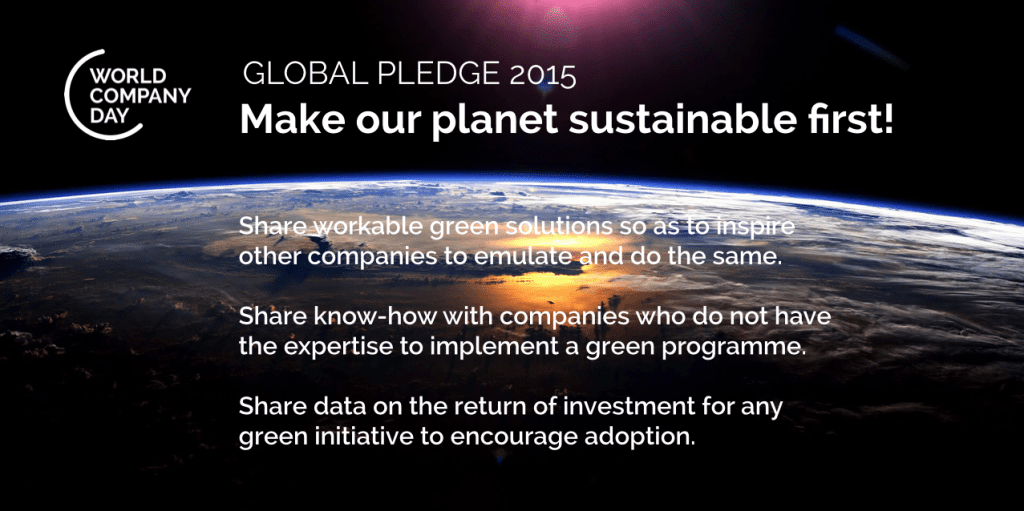 WORLD
COMPANY
DAY

GLOBAL PLEDGE 2015

Make our planet sustainable first!

Share workable green solutions so as to inspire other companies to emulate and do the same.

Share know-how with companies who do not have the expertise to implement a green programme.

Share data on the return of investment for any green initiative to encourage adoption.